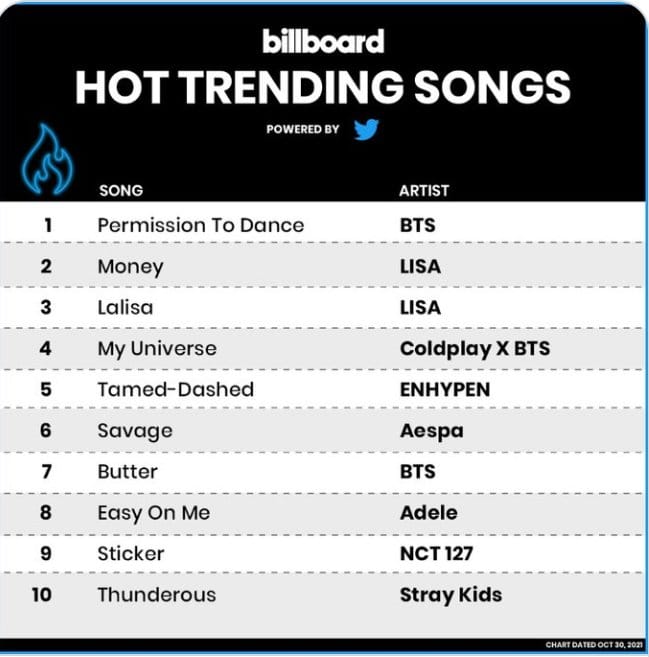 billboard
HOT TRENDING SONGS
POWERED BY

| | SONG | ARTIST |
|---|---|---|
| 1 | Permission To Dance | BTS |
| 2 | Money | LISA |
| 3 | Lalisa | LISA |
| 4 | My Universe | Coldplay X BTS |
| 5 | Tamed-Dashed | ENHYPEN |
| 6 | Savage | Aespa |
| 7 | Butter | BTS |
| 8 | Easy On Me | Adele |
| 9 | Sticker | NCT 127 |
| 10 | Thunderous | Stray Kids |

CHART DATED OCT 30, 2021